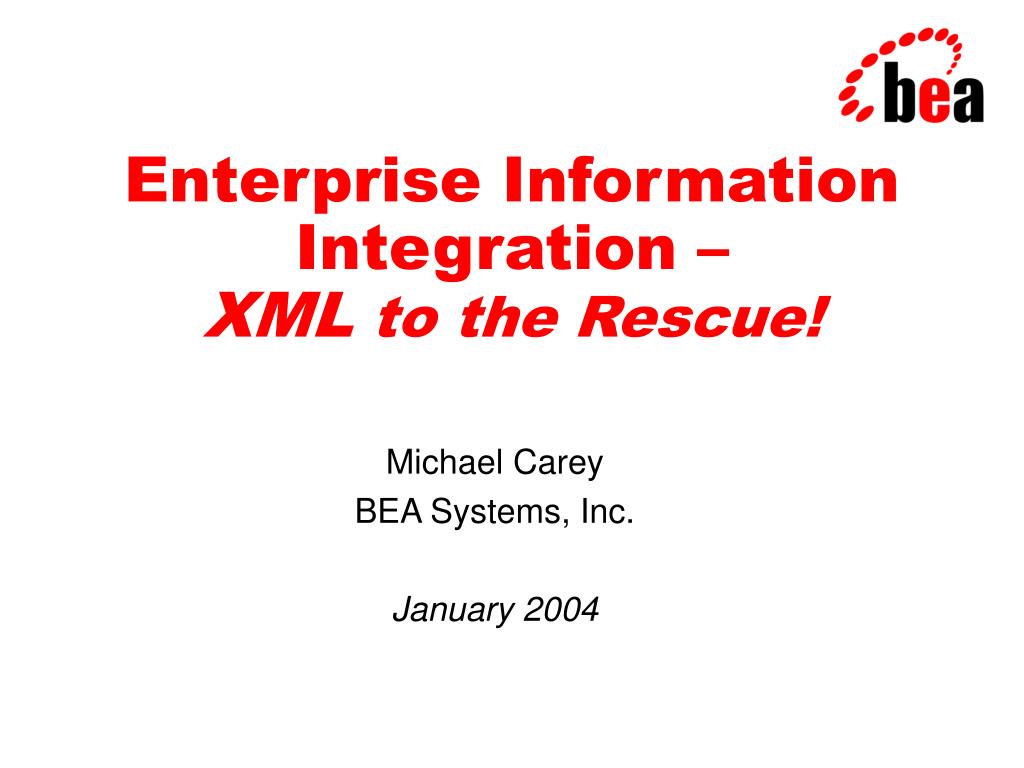 bea

Enterprise Information Integration –
XML to the Rescue!

Michael Carey
BEA Systems, Inc.

January 2004